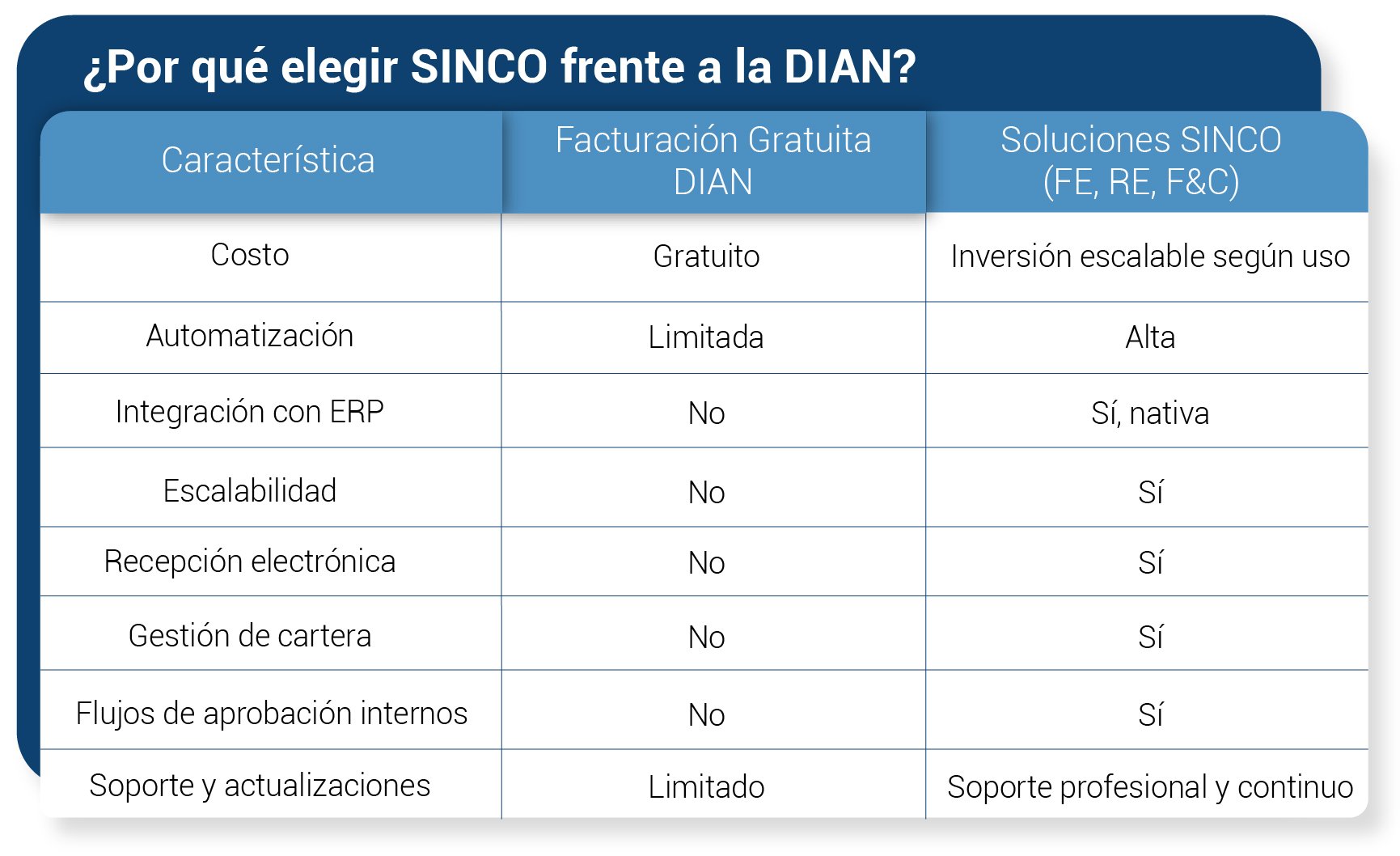 ¿Por qué elegir SINCO frente a la DIAN?

| Característica | Facturación Gratuita DIAN | Soluciones SINCO (FE, RE, F&C) |
|---|---|---|
| Costo | Gratuito | Inversión escalable según uso |
| Automatización | Limitada | Alta |
| Integración con ERP | No | Sí, nativa |
| Escalabilidad | No | Sí |
| Recepción electrónica | No | Sí |
| Gestión de cartera | No | Sí |
| Flujos de aprobación internos | No | Sí |
| Soporte y actualizaciones | Limitado | Soporte profesional y continuo |